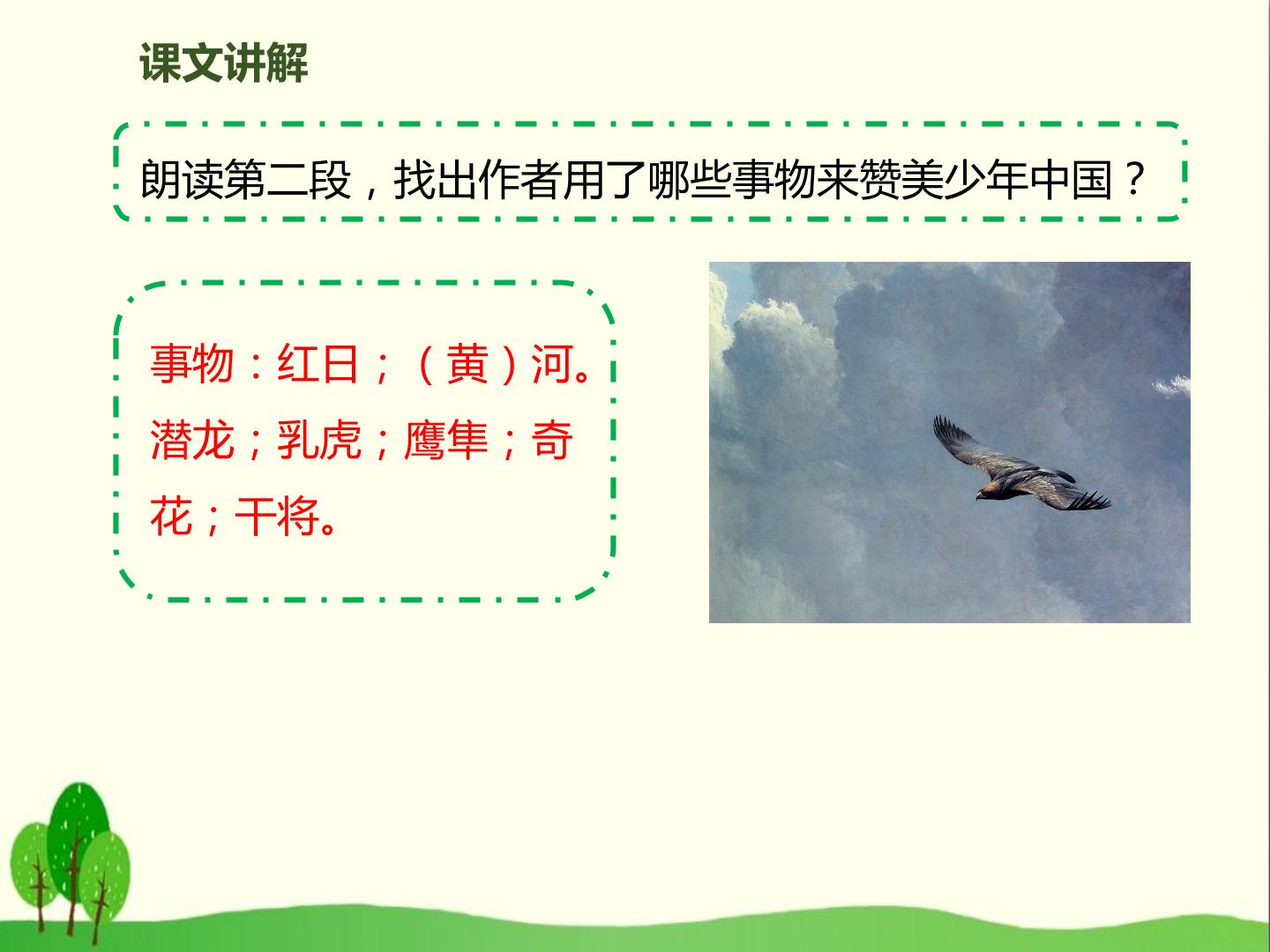 课文讲解

朗读第二段，找出作者用了哪些事物来赞美少年中国？

事物：红日；（黄）河。潜龙；乳虎；鹰隼；奇花；干将。